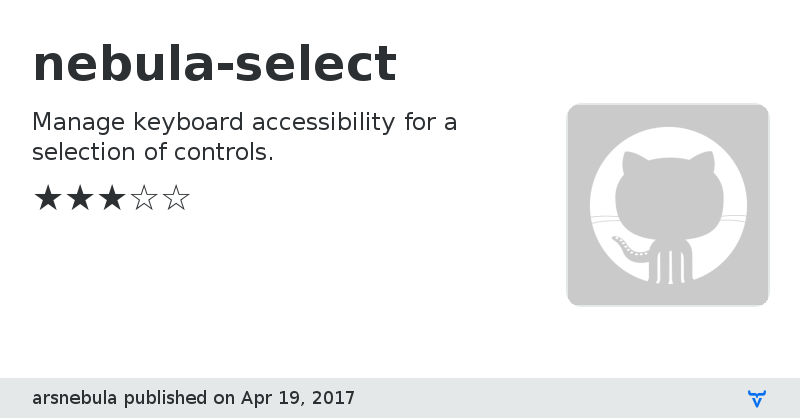 nebula-select

Manage keyboard accessibility for a selection of controls.

★★★☆☆

arsnebula published on Apr 19, 2017